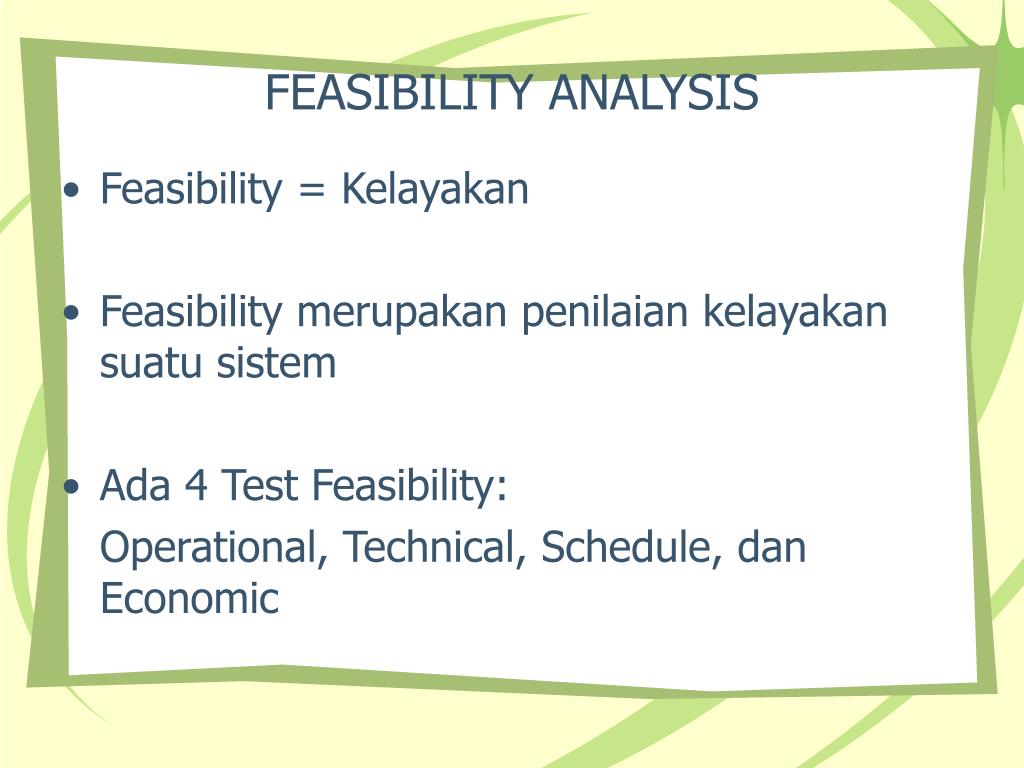 FEASIBILITY ANALYSIS

• Feasibility = Kelayakan

• Feasibility merupakan penilaian kelayakan suatu sistem

• Ada 4 Test Feasibility:

Operational, Technical, Schedule, dan Economic